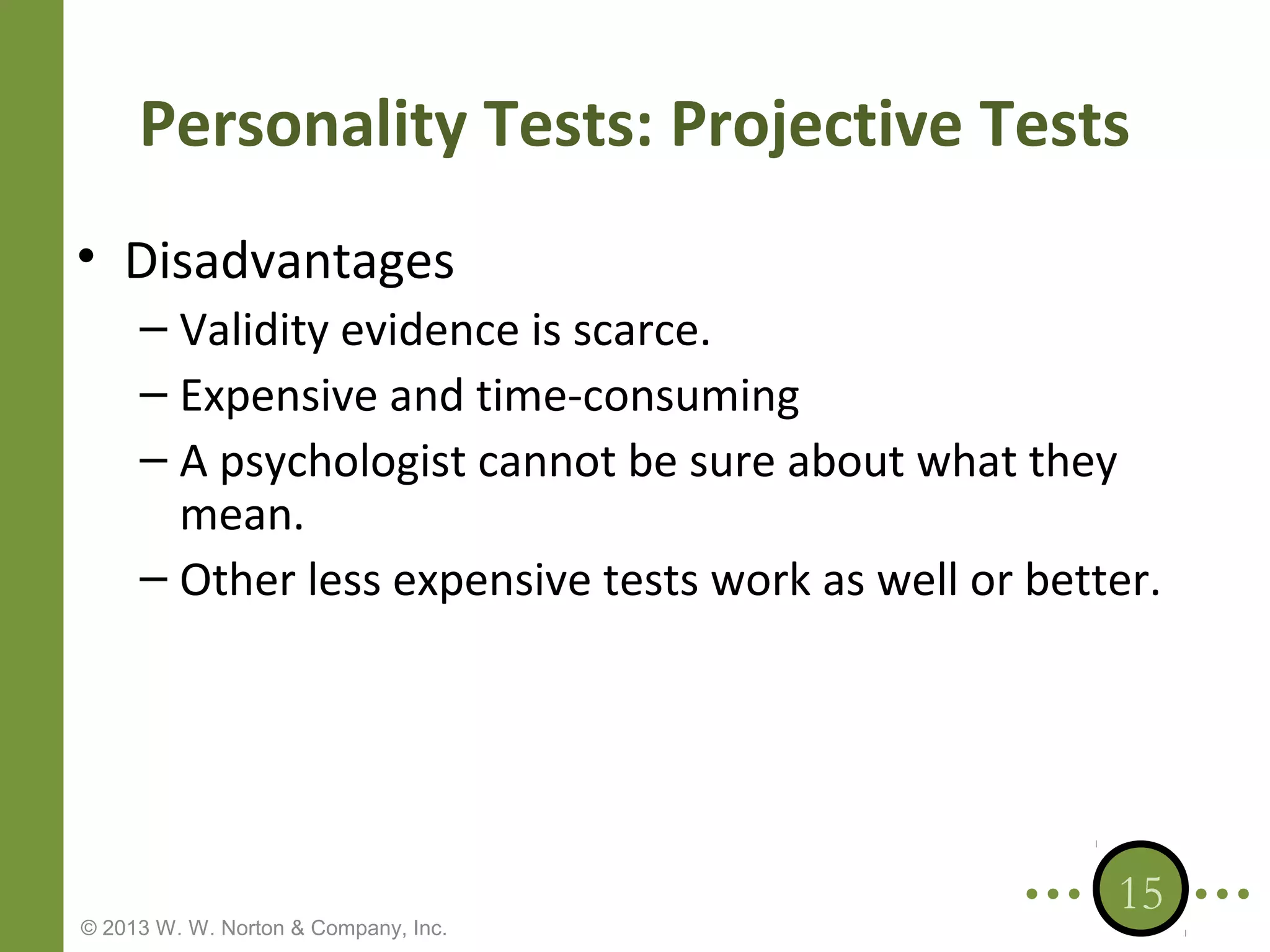 Personality Tests: Projective Tests

• Disadvantages
– Validity evidence is scarce.
– Expensive and time-consuming
– A psychologist cannot be sure about what they mean.
– Other less expensive tests work as well or better.

15

© 2013 W. W. Norton & Company, Inc.